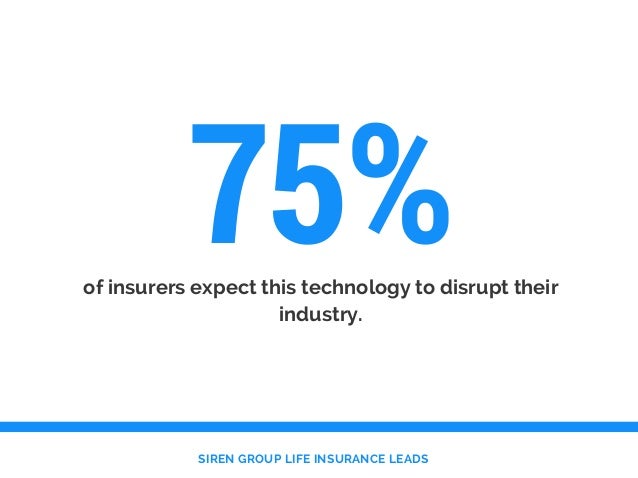 75%

of insurers expect this technology to disrupt their industry.

SIREN GROUP LIFE INSURANCE LEADS